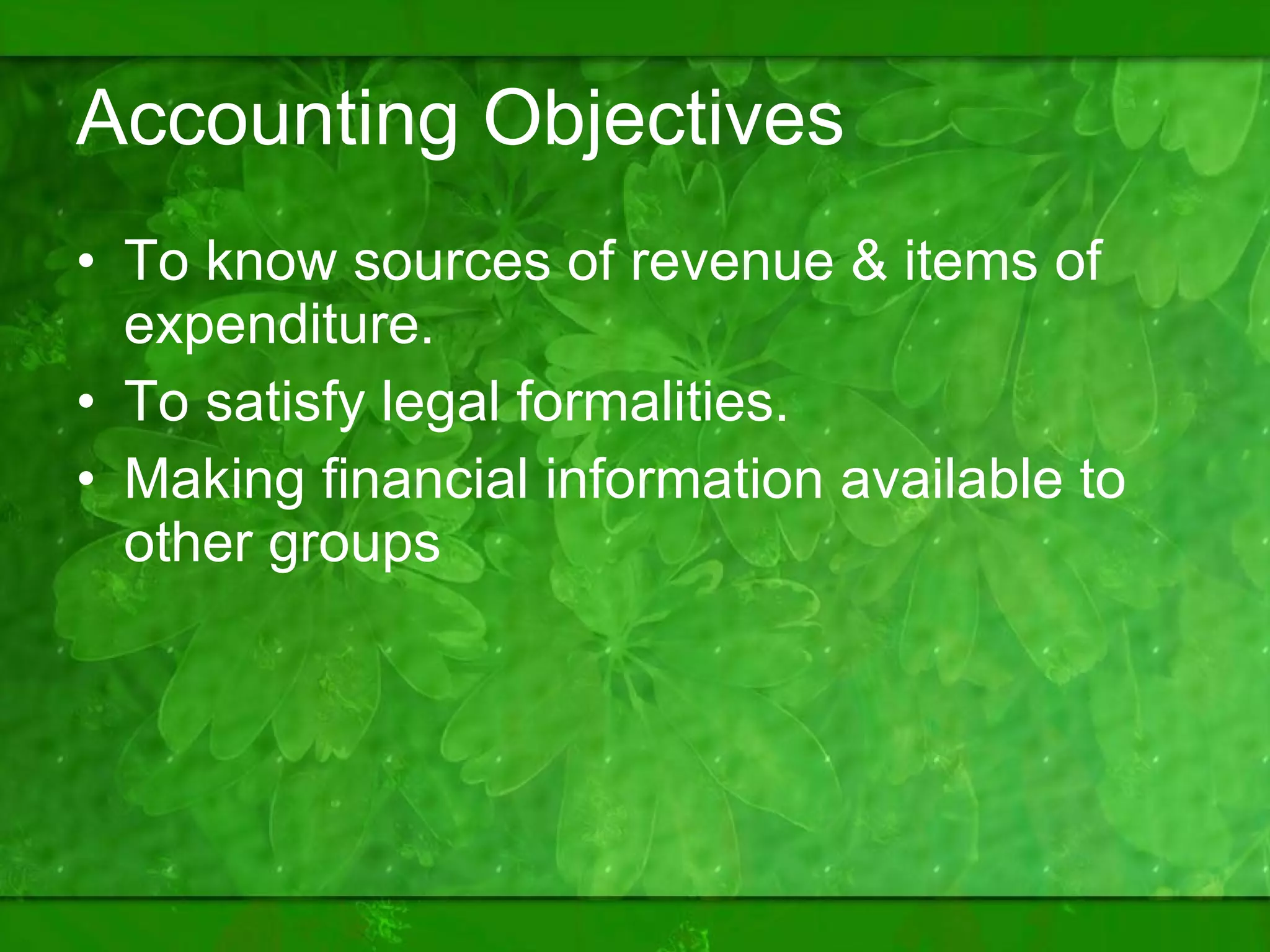 Accounting Objectives

• To know sources of revenue & items of expenditure.
• To satisfy legal formalities.
• Making financial information available to other groups